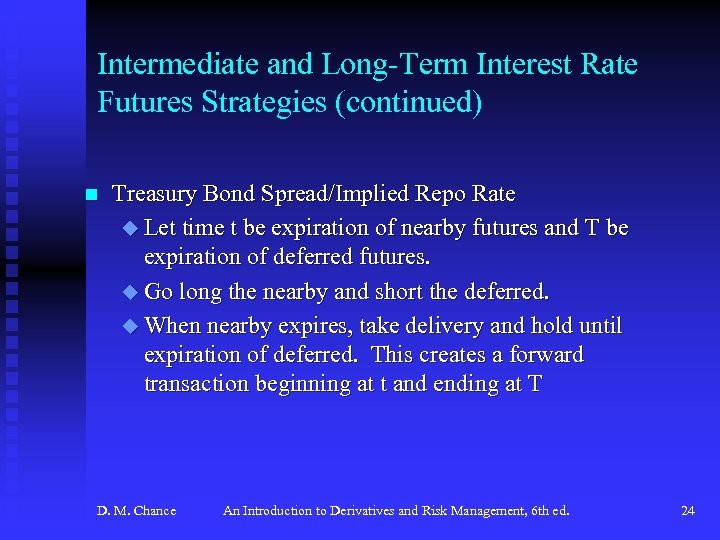 Intermediate and Long-Term Interest Rate Futures Strategies (continued)

Treasury Bond Spread/Implied Repo Rate

Let time t be expiration of nearby futures and T be expiration of deferred futures.

Go long the nearby and short the deferred.

When nearby expires, take delivery and hold until expiration of deferred. This creates a forward transaction beginning at t and ending at T

D. M. Chance An Introduction to Derivatives and Risk Management, 6th ed. 24